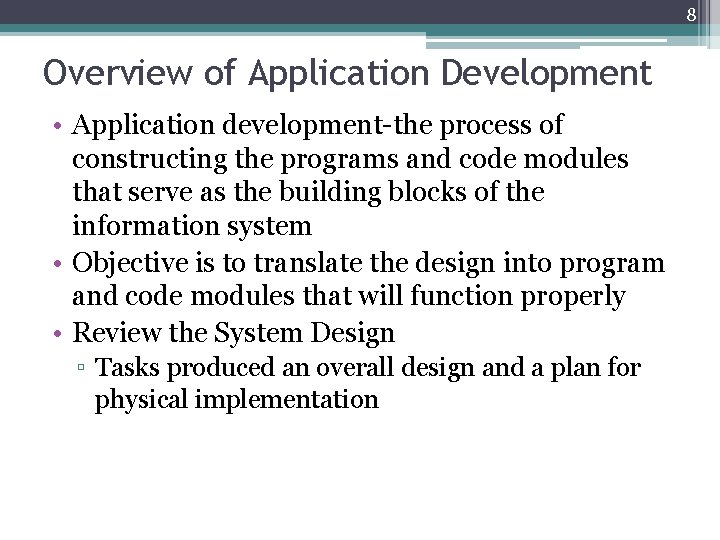 8

Overview of Application Development

• Application development-the process of constructing the programs and code modules that serve as the building blocks of the information system
• Objective is to translate the design into program and code modules that will function properly
• Review the System Design
▫ Tasks produced an overall design and a plan for physical implementation